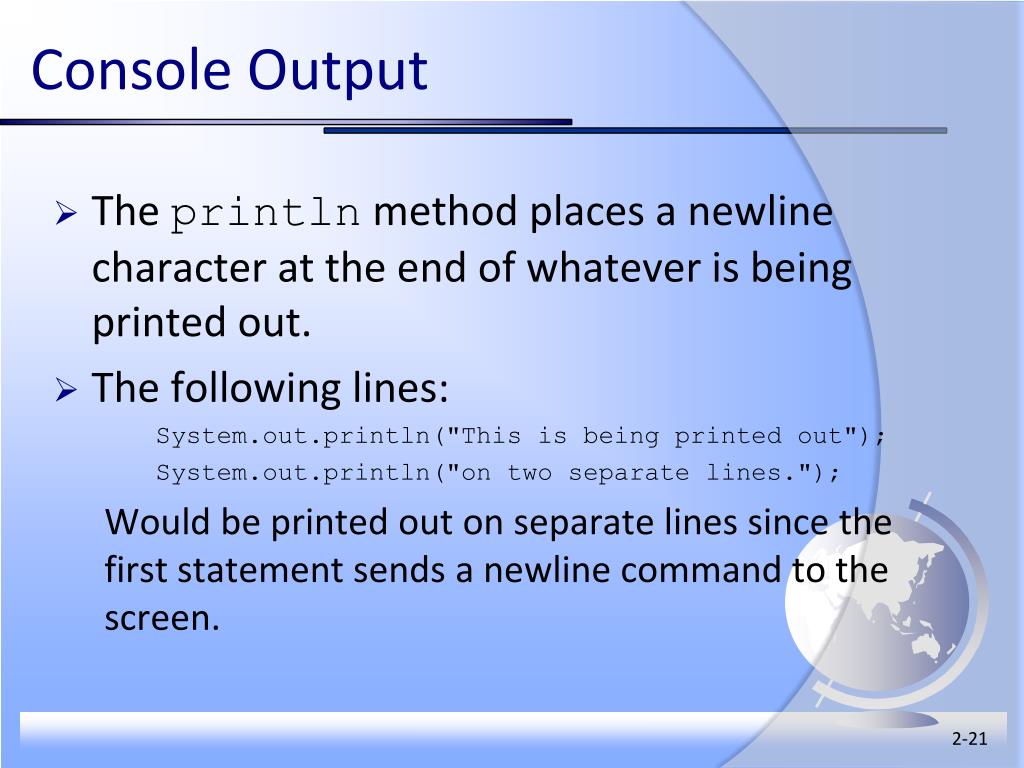 Console Output

➢ The println method places a newline character at the end of whatever is being printed out.

➢ The following lines:

System.out.println("This is being printed out");
System.out.println("on two separate lines.");

Would be printed out on separate lines since the first statement sends a newline command to the screen.

2-21